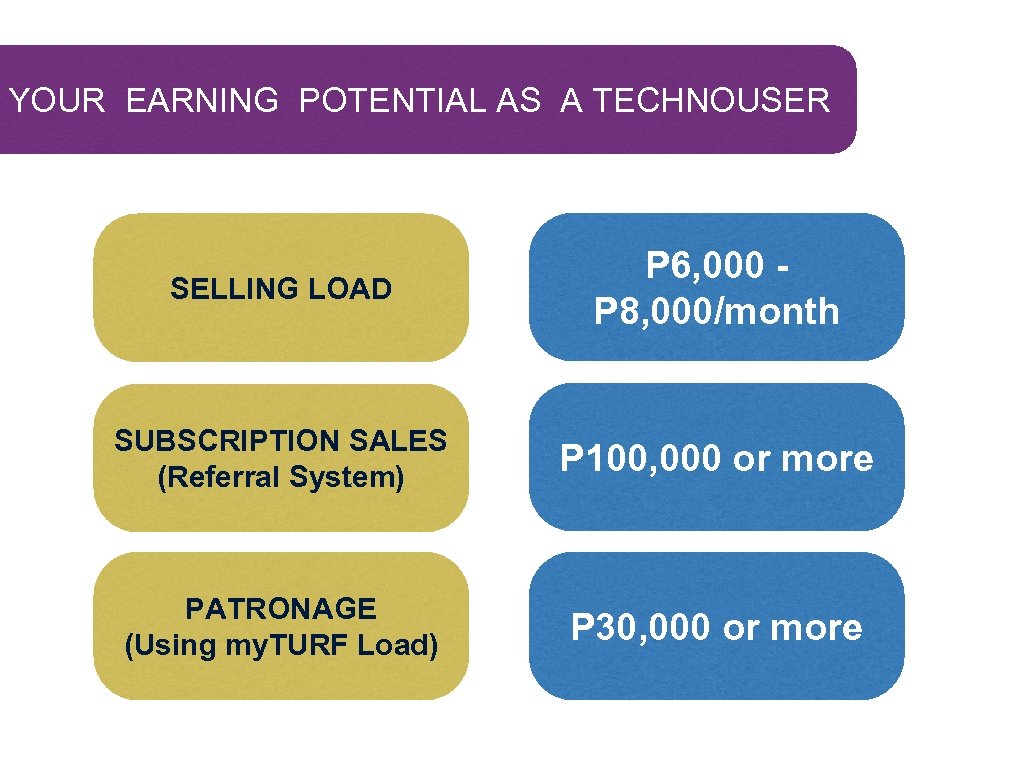 YOUR EARNING POTENTIAL AS A TECHNOUSER

SELLING LOAD

P6, 000 - P8, 000/month

SUBSCRIPTION SALES (Referral System)

P100, 000 or more

PATRONAGE (Using my.TURF Load)

P30, 000 or more